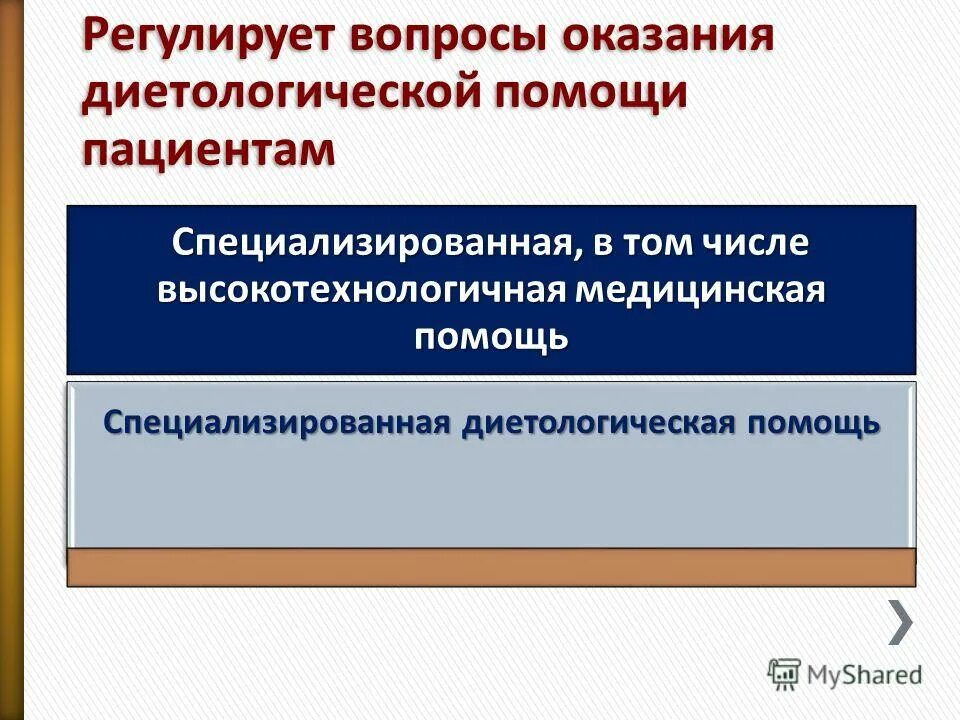 Регулирует вопросы оказания диетологической помощи пациентам

Специализированная, в том числе высокотехнологичная медицинская помощь

Специализированная диетологическая помощь

MyShared